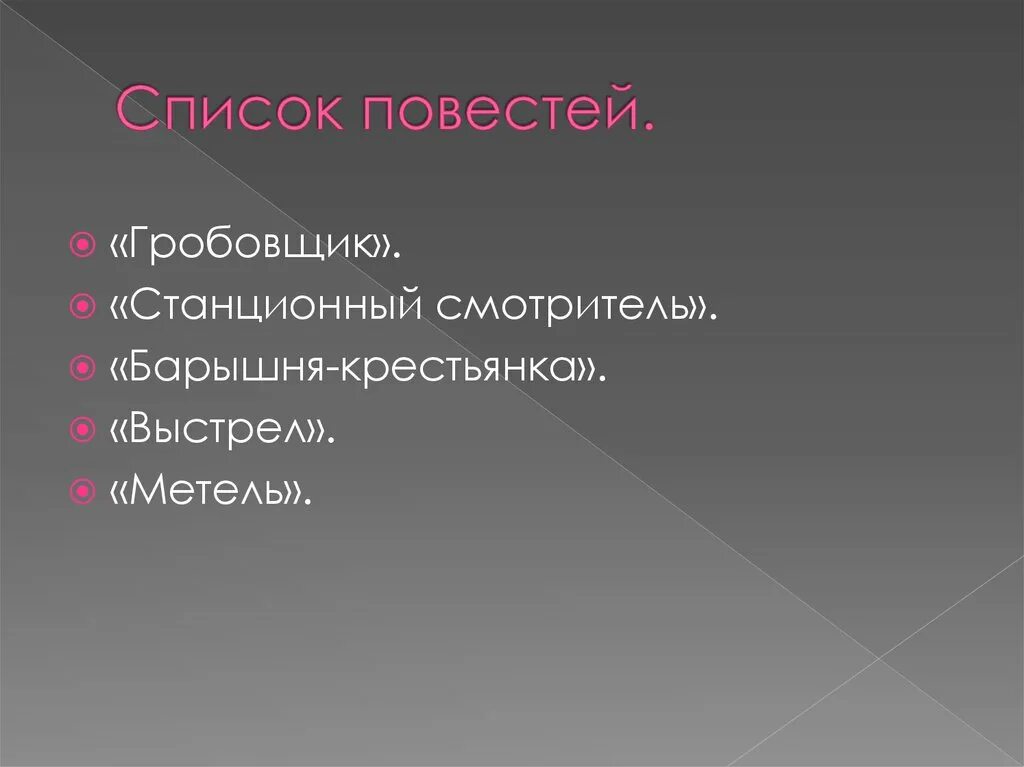 Список повестей.

«Гробовщик».

«Станционный смотритель».

«Барышня-крестьянка».

«Выстрел».

«Метель».